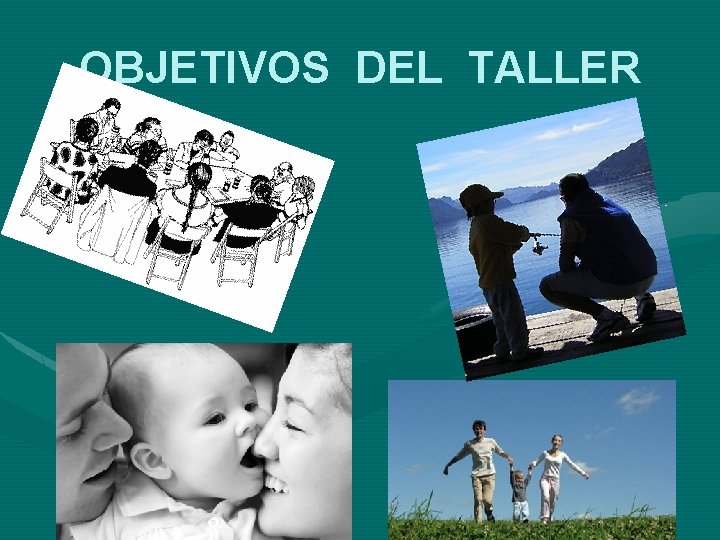 OBJETIVOS DEL TALLER